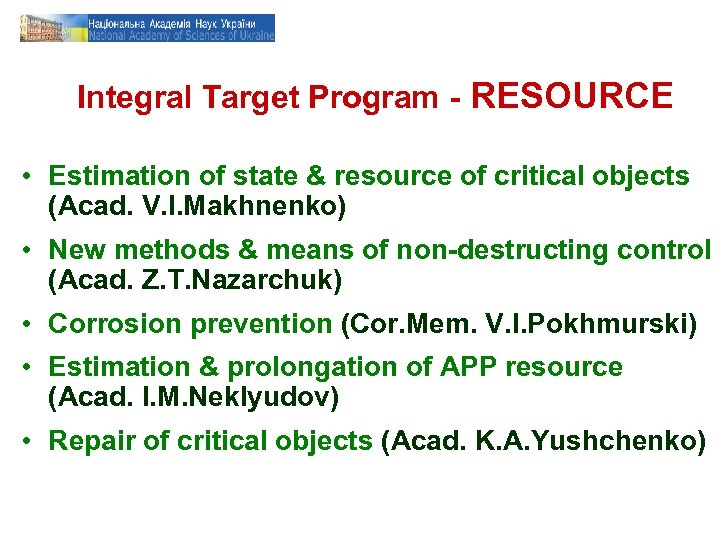 Національна Академія Наук України
National Academy of Sciences of Ukraine

Integral Target Program - RESOURCE

• Estimation of state & resource of critical objects (Acad. V.I.Makhnenko)
• New methods & means of non-destructing control (Acad. Z.T.Nazarchuk)
• Corrosion prevention (Cor.Mem. V.I.Pokhmurski)
• Estimation & prolongation of APP resource (Acad. I.M.Neklyudov)
• Repair of critical objects (Acad. K.A.Yushchenko)